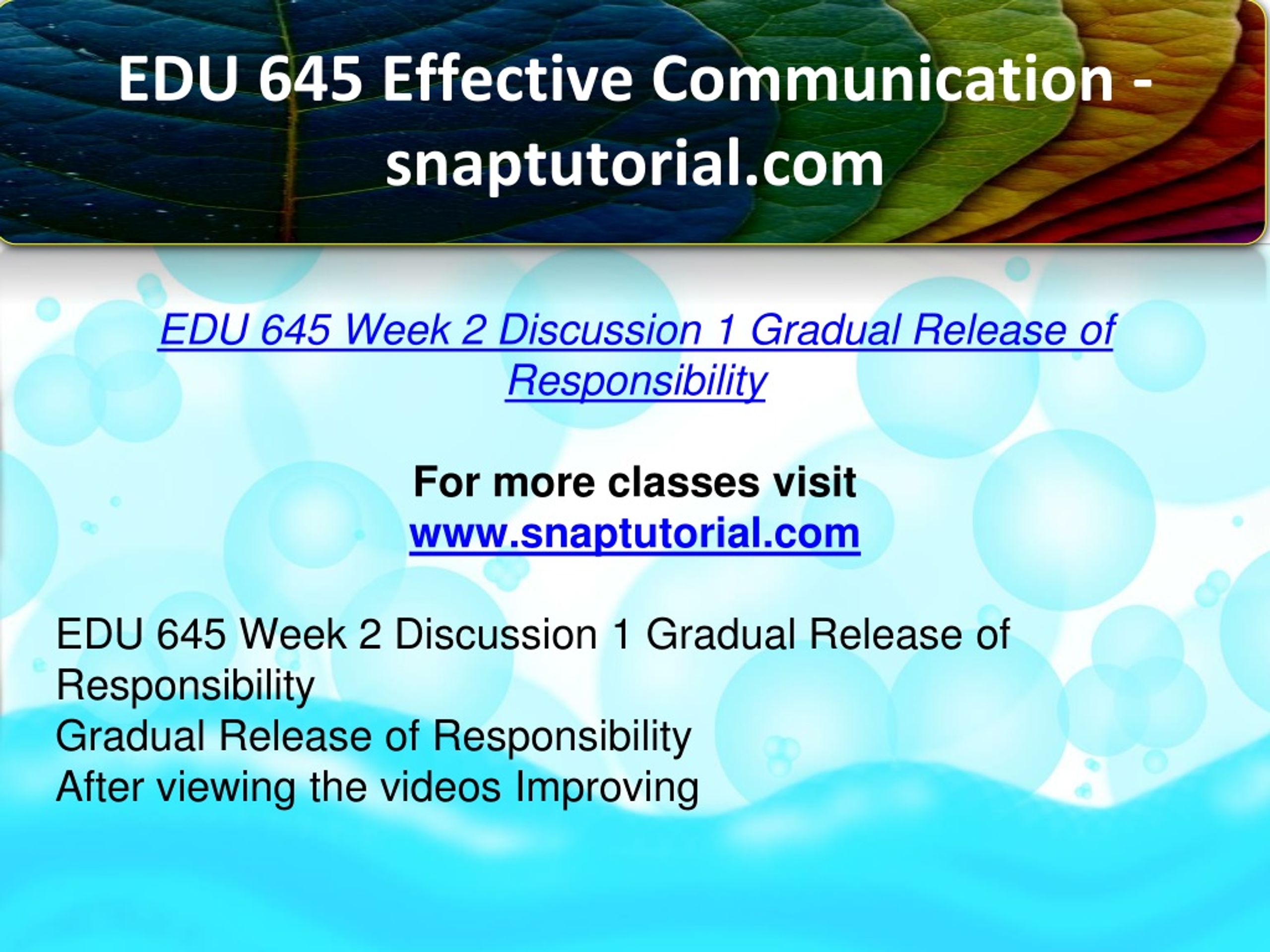 EDU 645 Effective Communication - snaptutorial.com

EDU 645 Week 2 Discussion 1 Gradual Release of Responsibility

For more classes visit
www.snaptutorial.com

EDU 645 Week 2 Discussion 1 Gradual Release of Responsibility
Gradual Release of Responsibility
After viewing the videos Improving